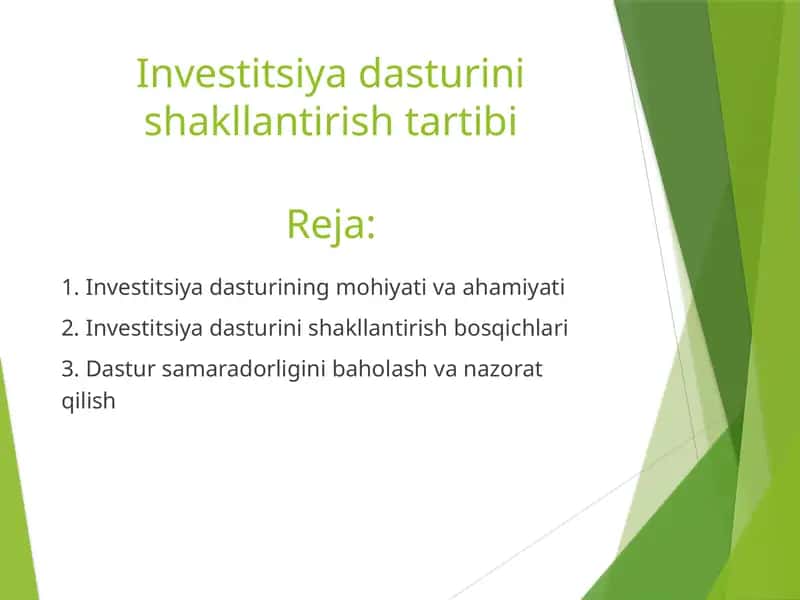 Investitsiya dasturini shakllantirish tartibi

Reja:

1. Investitsiya dasturining mohiyati va ahamiyati

2. Investitsiya dasturini shakllantirish bosqichlari

3. Dastur samaradorligini baholash va nazorat qilish